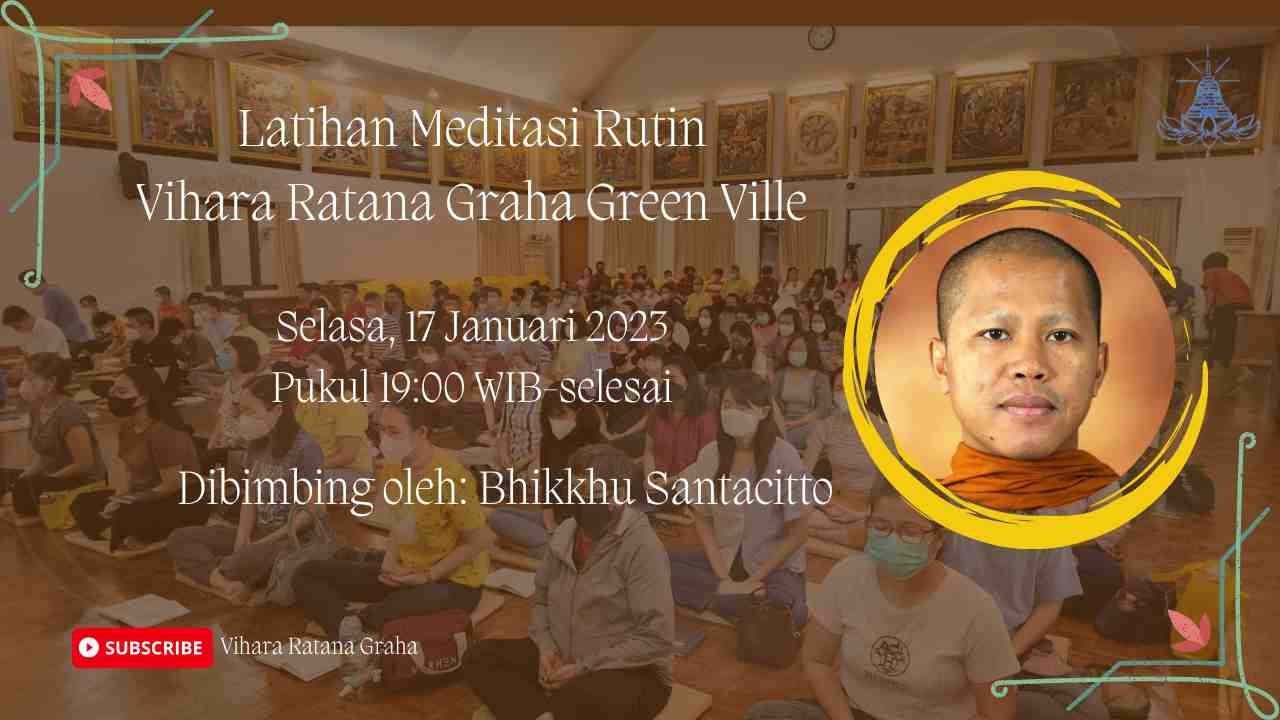 Latihan Meditasi Rutin
Vihara Ratana Graha Green Ville

Selasa, 17 Januari 2023
Pukul 19:00 WIB-selesai

Dibimbing oleh: Bhikkhu Santacitto

SUBSCRIBE Vihara Ratana Graha